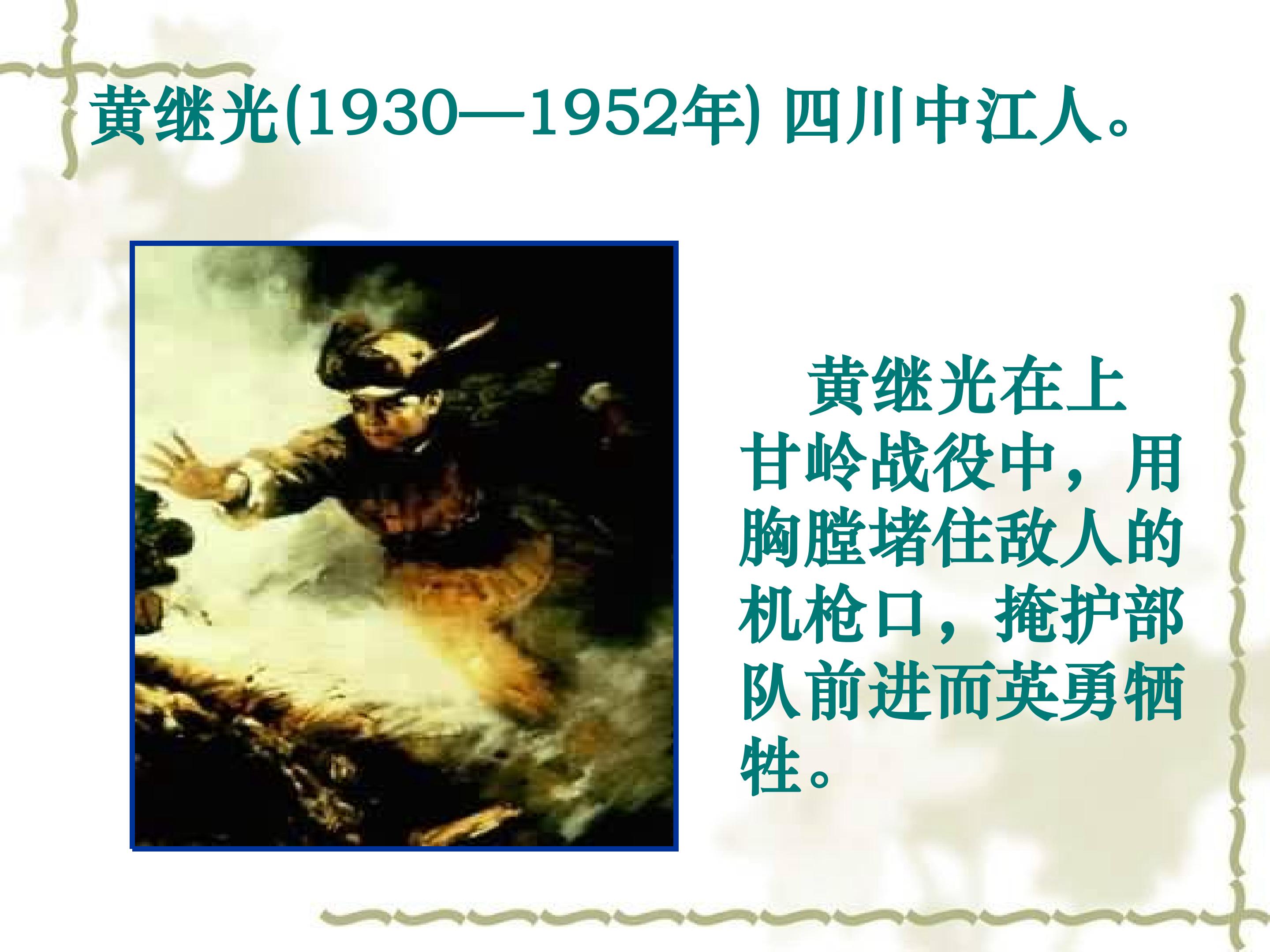 黄继光(1930—1952年) 四川中江人。

黄继光在上甘岭战役中，用胸膛堵住敌人的机枪口，掩护部队前进而英勇牺牲。